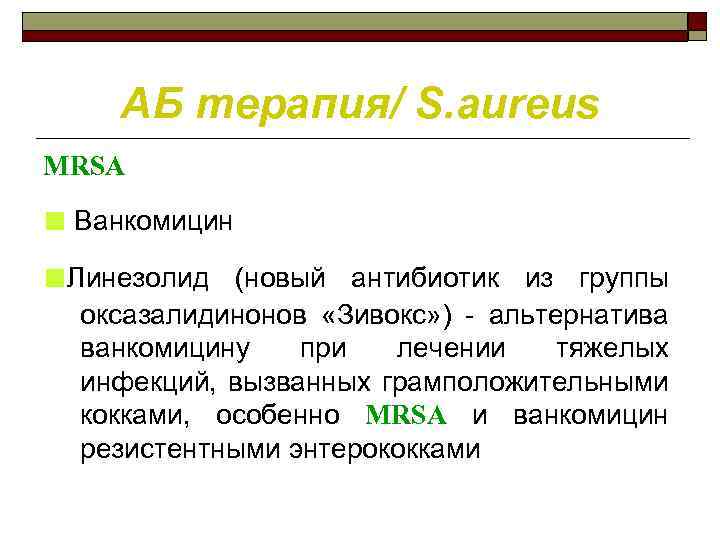 АБ терапия/ S.aureus

MRSA

Ванкомицин

Линезолид (новый антибиотик из группы оксазалидинонов «Зивокс») - альтернатива ванкомицину при лечении тяжелых инфекций, вызванных грамположительными кокками, особенно MRSA и ванкомицин резистентными энтерококками